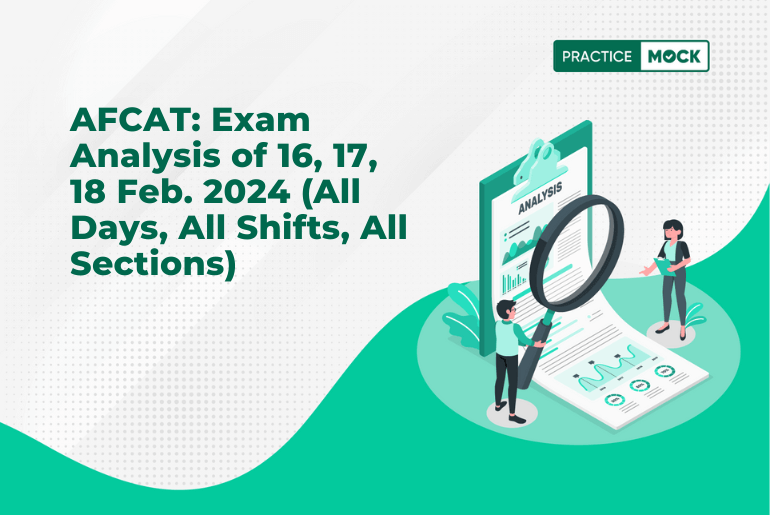 PRACTICE MOCK

AFCAT: Exam Analysis of 16, 17, 18 Feb. 2024 (All Days, All Shifts, All Sections)

ANALYSIS